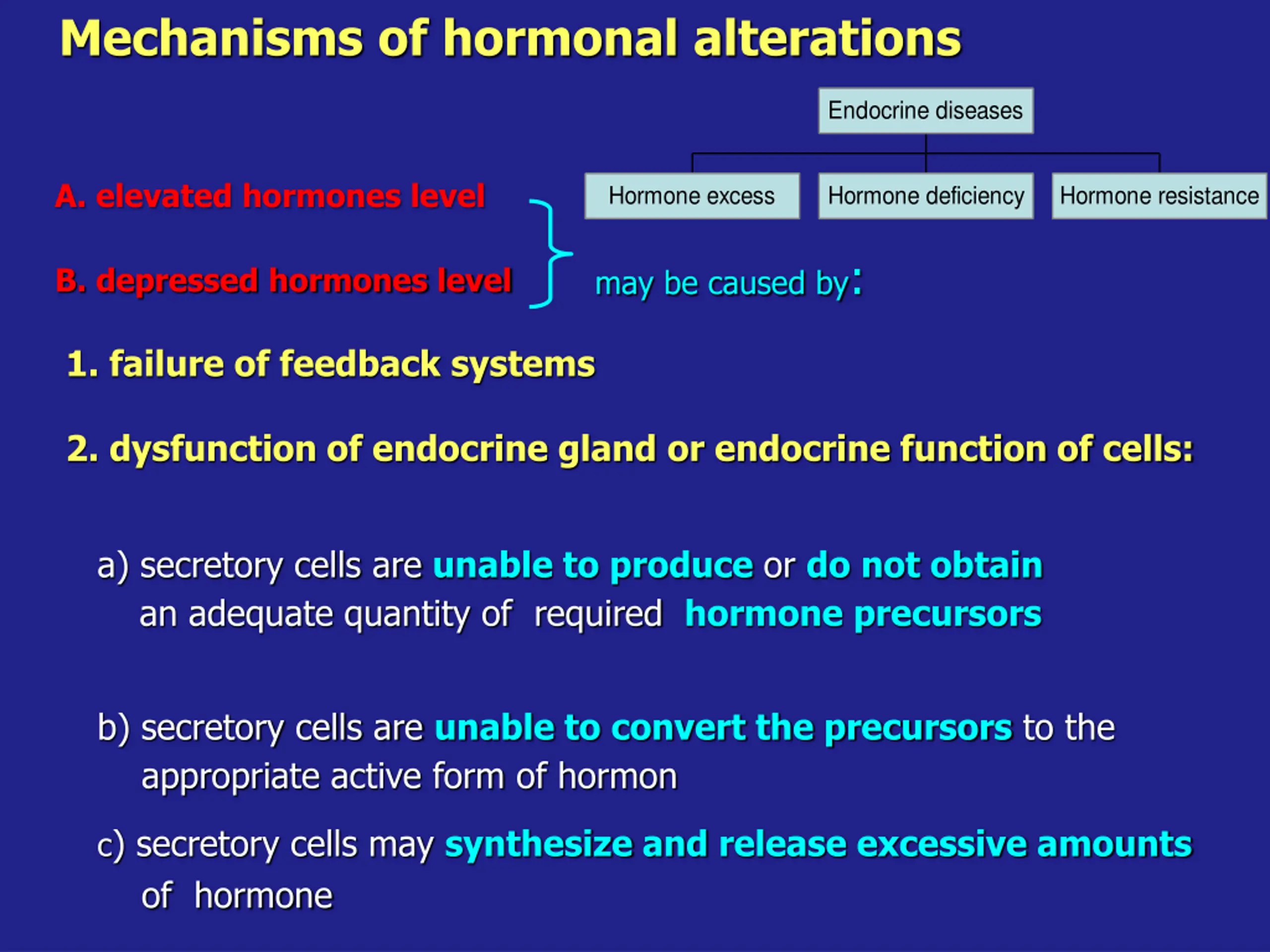 Mechanisms of hormonal alterations

Endocrine diseases

Hormone excess

Hormone deficiency

Hormone resistance

A. elevated hormones level

B. depressed hormones level

may be caused by:

1. failure of feedback systems

2. dysfunction of endocrine gland or endocrine function of cells:

a) secretory cells are unable to produce or do not obtain an adequate quantity of required hormone precursors

b) secretory cells are unable to convert the precursors to the appropriate active form of hormon

c) secretory cells may synthesize and release excessive amounts of hormone